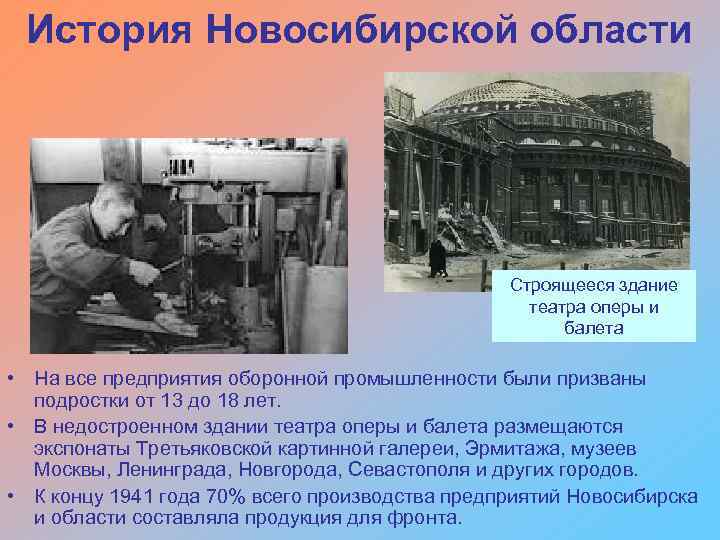 История Новосибирской области

Строящееся здание театра оперы и балета

• На все предприятия оборонной промышленности были призваны подростки от 13 до 18 лет.
• В недостроенном здании театра оперы и балета размещаются экспонаты Третьяковской картинной галереи, Эрмитажа, музеев Москвы, Ленинграда, Новгорода, Севастополя и других городов.
• К концу 1941 года 70% всего производства предприятий Новосибирска и области составляла продукция для фронта.